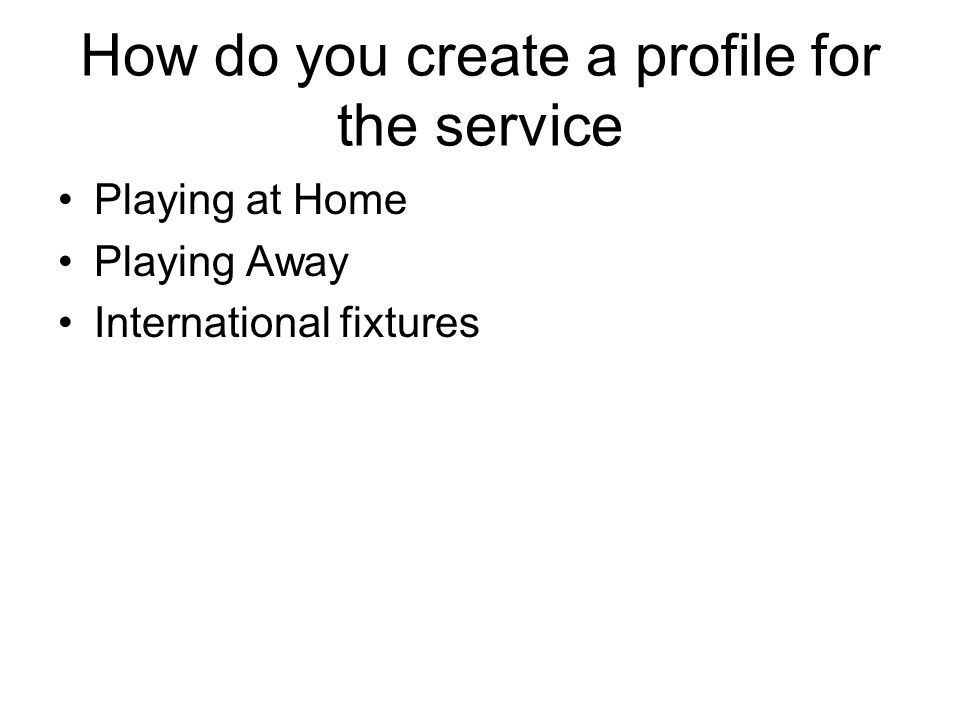 How do you create a profile for the service

• Playing at Home
• Playing Away
• International fixtures